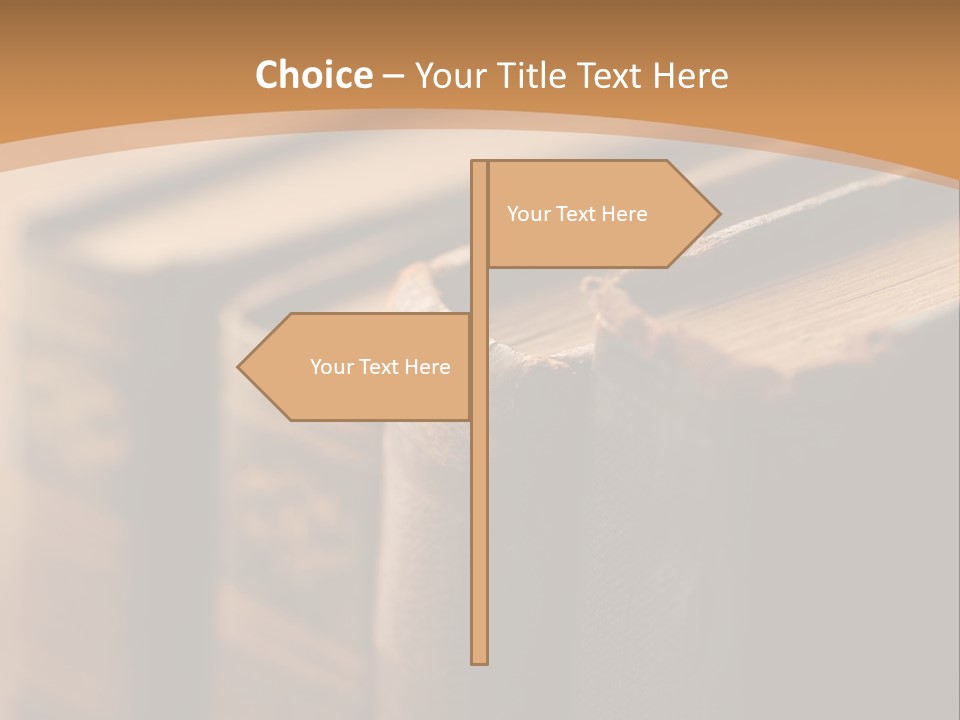 Choice – Your Title Text Here

Your Text Here

Your Text Here